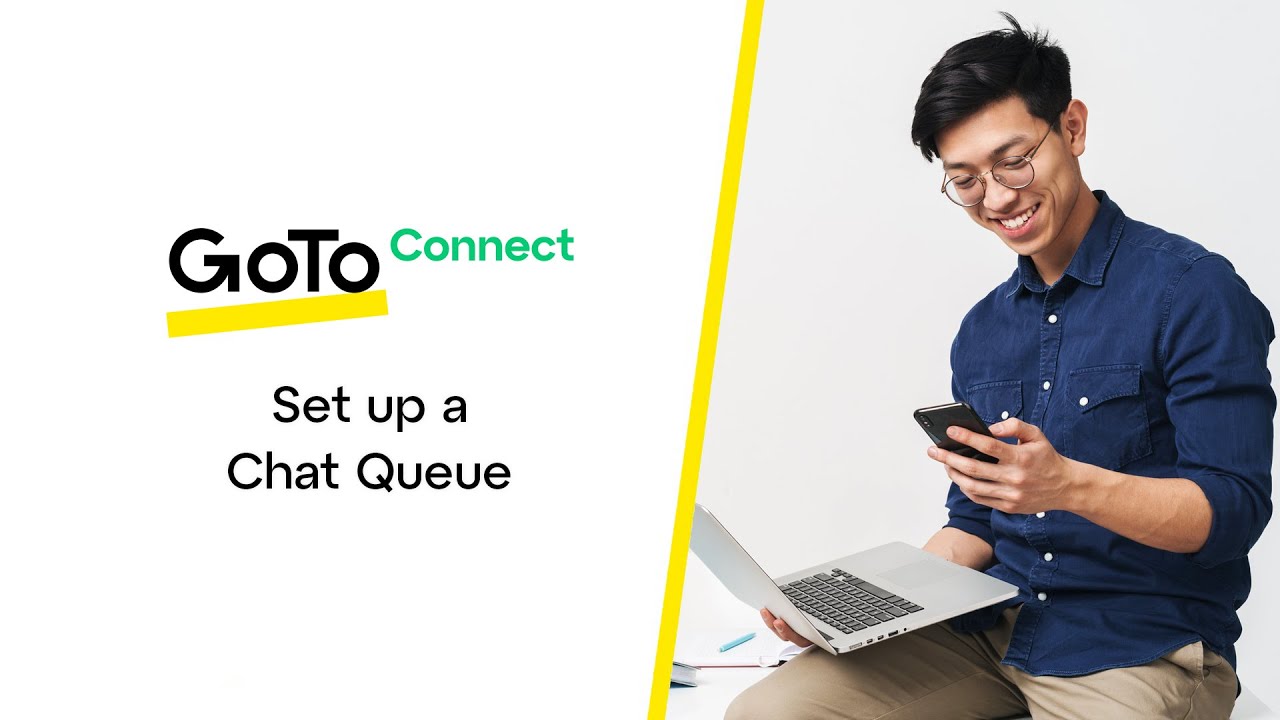 GoTo Connect

Set up a Chat Queue